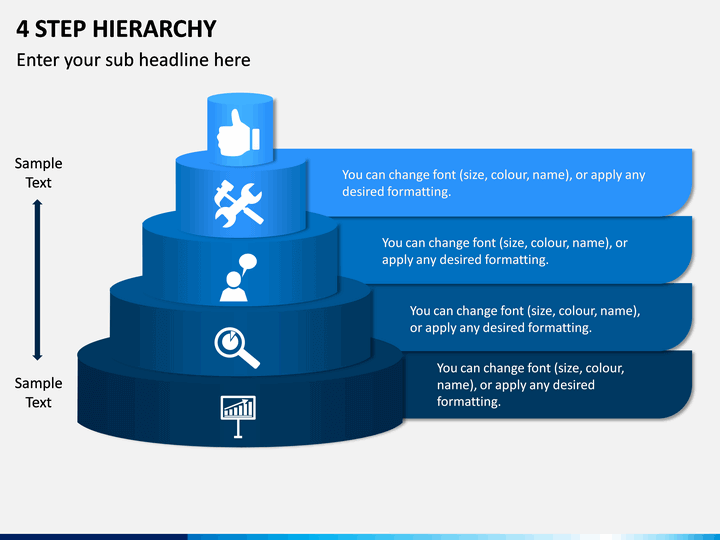 4 STEP HIERARCHY

Enter your sub headline here

Sample Text

Sample Text

You can change font (size, colour, name), or apply any desired formatting.

You can change font (size, colour, name), or apply any desired formatting.

You can change font (size, colour, name), or apply any desired formatting.

You can change font (size, colour, name), or apply any desired formatting.